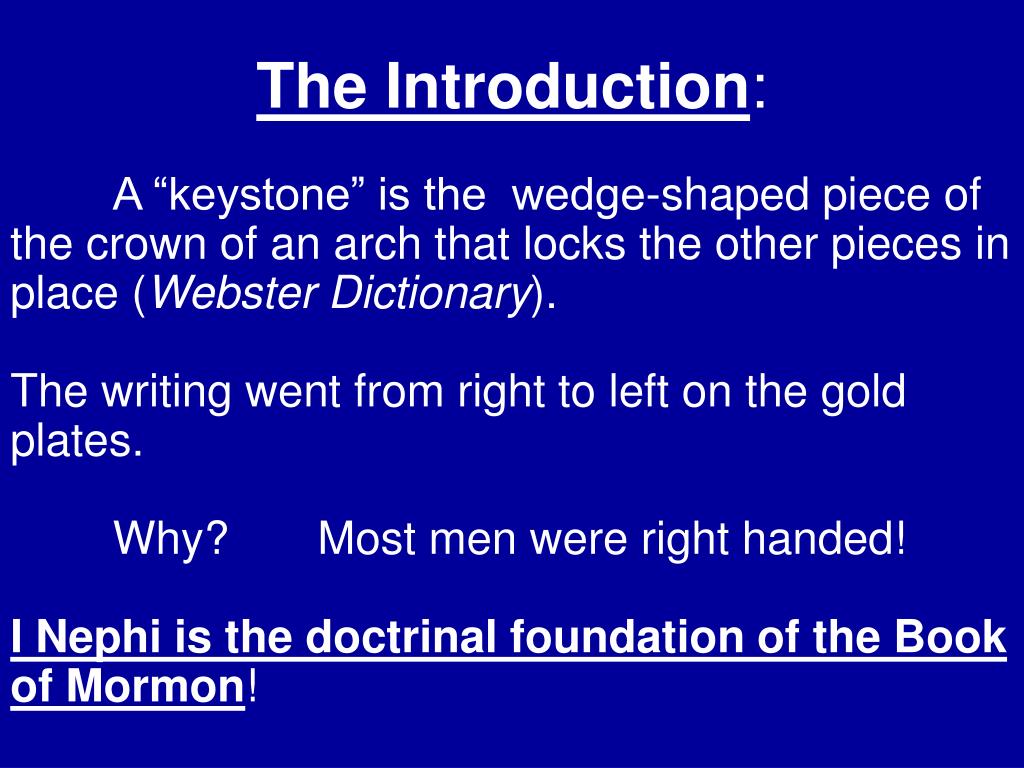 The Introduction:

A “keystone” is the wedge-shaped piece of the crown of an arch that locks the other pieces in place (Webster Dictionary).

The writing went from right to left on the gold plates.

Why? Most men were right handed!

I Nephi is the doctrinal foundation of the Book of Mormon!